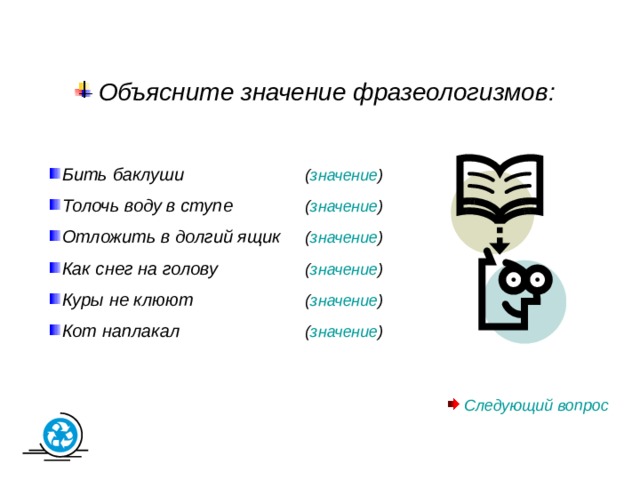 Объясните значение фразеологизмов:

Бить баклуши (значение)

Толочь воду в ступе (значение)

Отложить в долгий ящик (значение)

Как снег на голову (значение)

Куры не клюют (значение)

Кот наплакал (значение)

Следующий вопрос